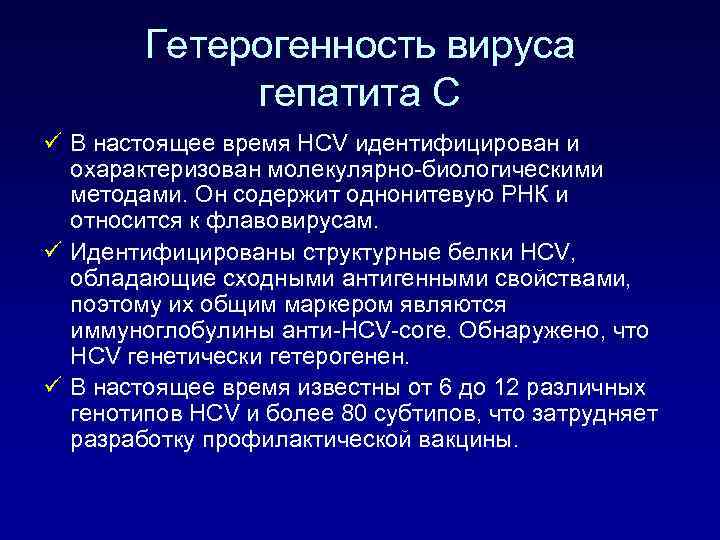 Гетерогенность вируса гепатита С

✓ В настоящее время HCV идентифицирован и охарактеризован молекулярно-биологическими методами. Он содержит однонитевую РНК и относится к флавовирусам.

✓ Идентифицированы структурные белки HCV, обладающие сходными антигенными свойствами, поэтому их общим маркером являются иммуноглобулины анти-HCV-core. Обнаружено, что HCV генетически гетерогенен.

✓ В настоящее время известны от 6 до 12 различных генотипов HCV и более 80 субтипов, что затрудняет разработку профилактической вакцины.